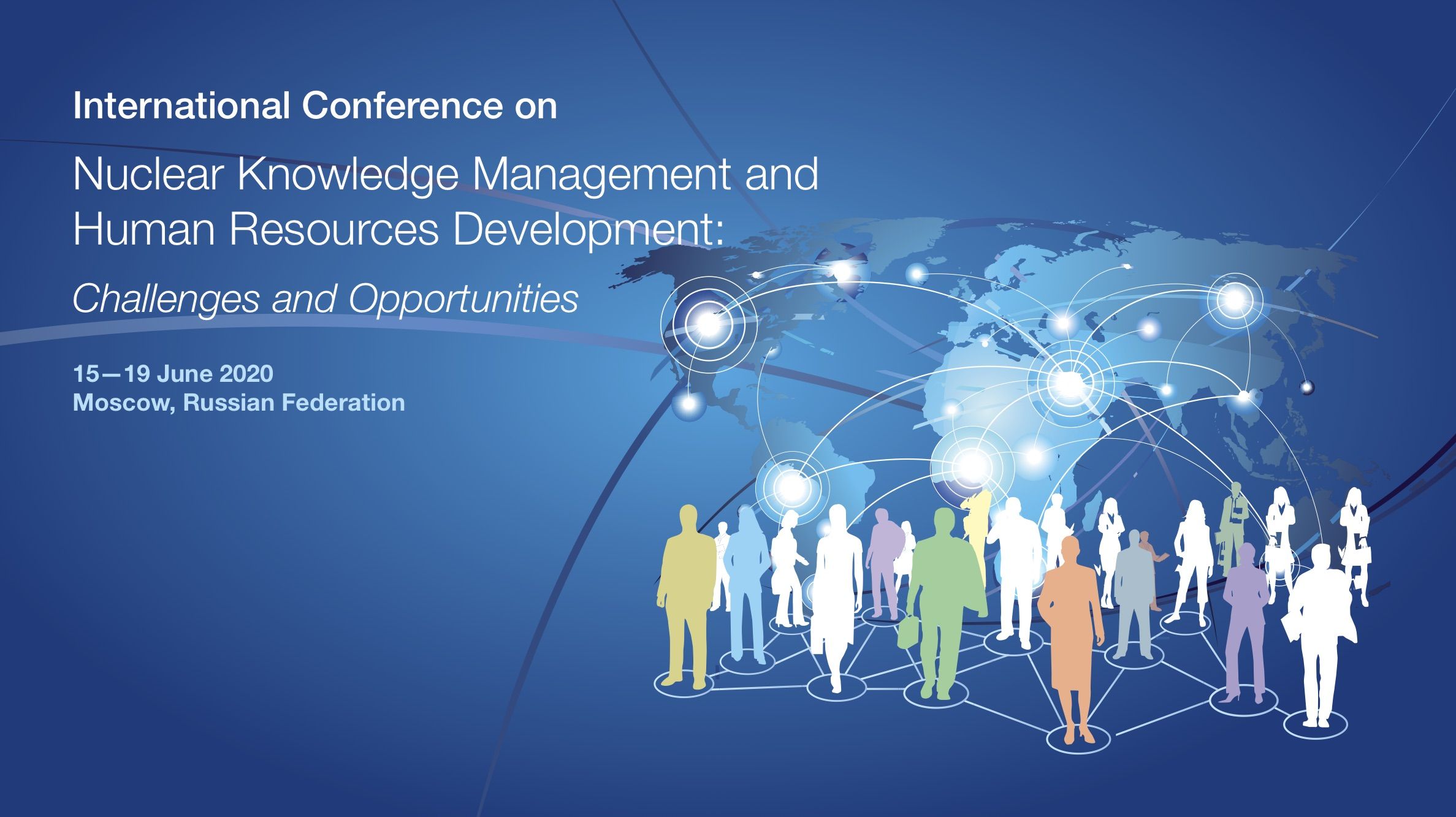 International Conference on

Nuclear Knowledge Management and Human Resources Development:

Challenges and Opportunities

15—19 June 2020
Moscow, Russian Federation